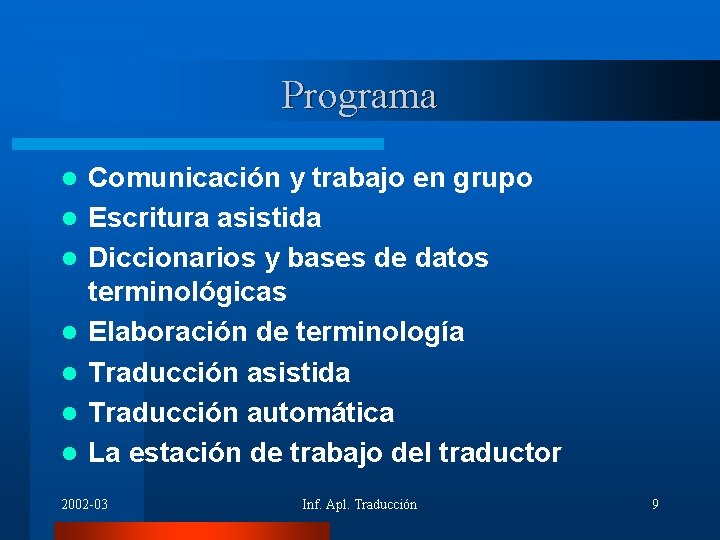 Programa

- Comunicación y trabajo en grupo
- Escritura asistida
- Diccionarios y bases de datos terminológicas
- Elaboración de terminología
- Traducción asistida
- Traducción automática
- La estación de trabajo del traductor

2002-03 Inf. Apl. Traducción 9